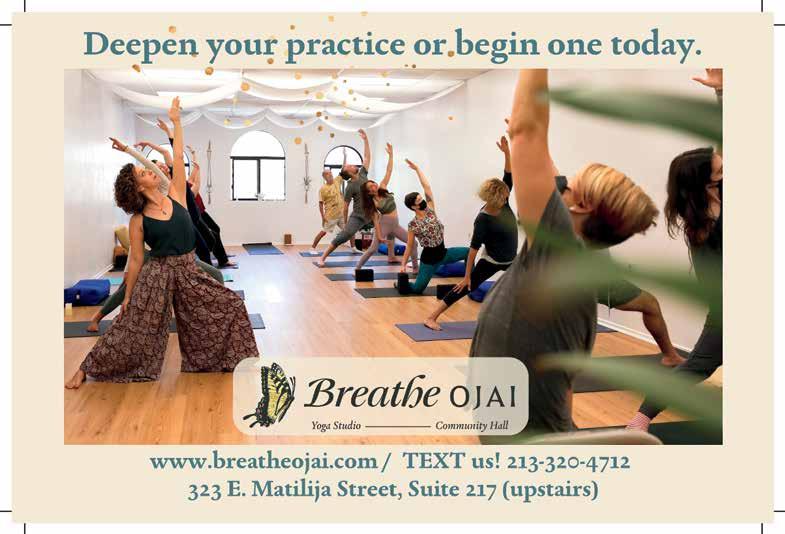 Deepen your practice or begin one today.

Breathe OJAI
Yoga Studio Community Hall

www.breatheojai.com / TEXT us! 213-320-4712
323 E. Matilija Street, Suite 217 (upstairs)